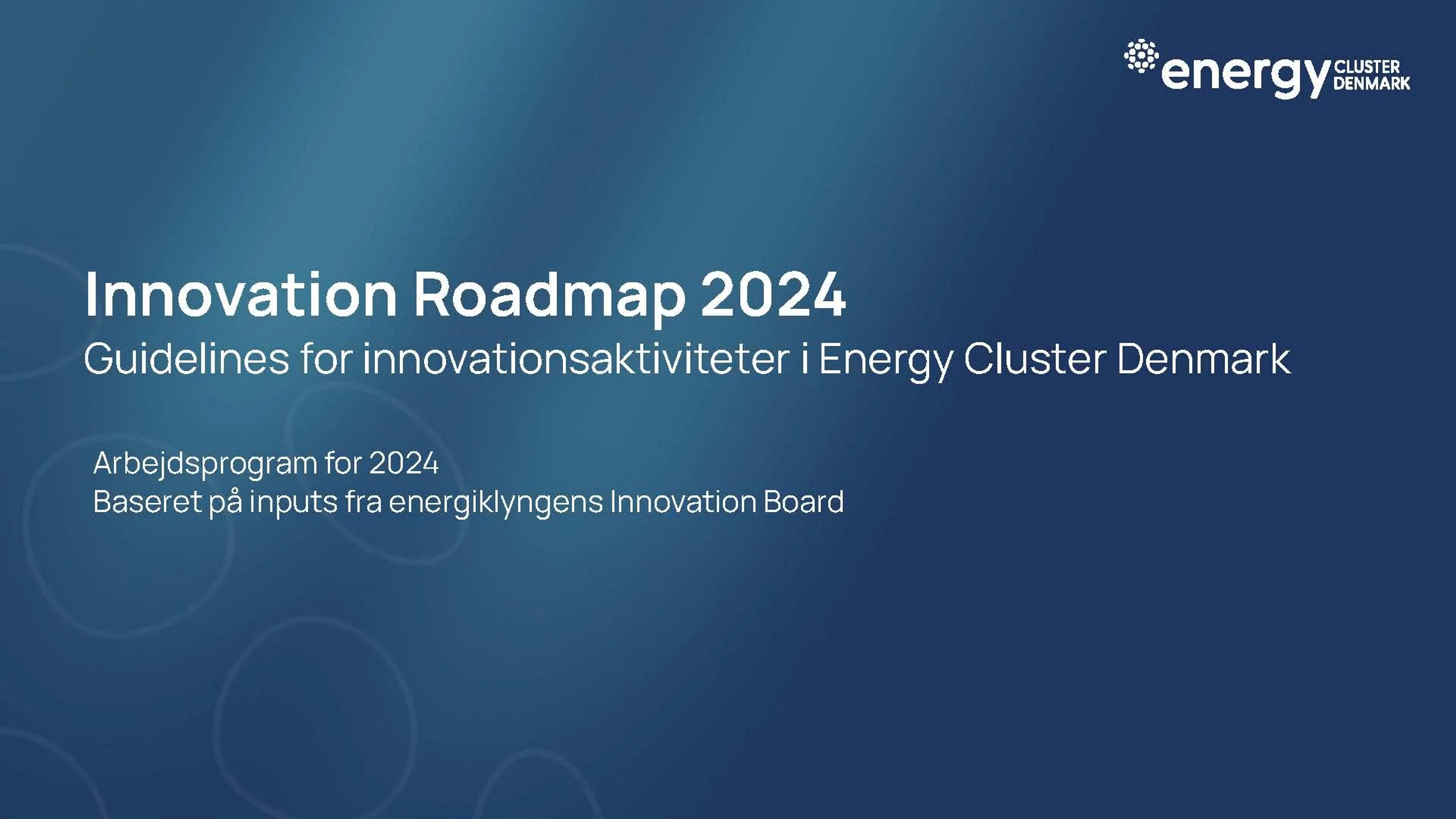 energy CLUSTER DENMARK

Innovation Roadmap 2024
Guidelines for innovationsaktiviteter i Energy Cluster Denmark

Arbejdsprogram for 2024
Baseret på inputs fra energiklyngens Innovation Board